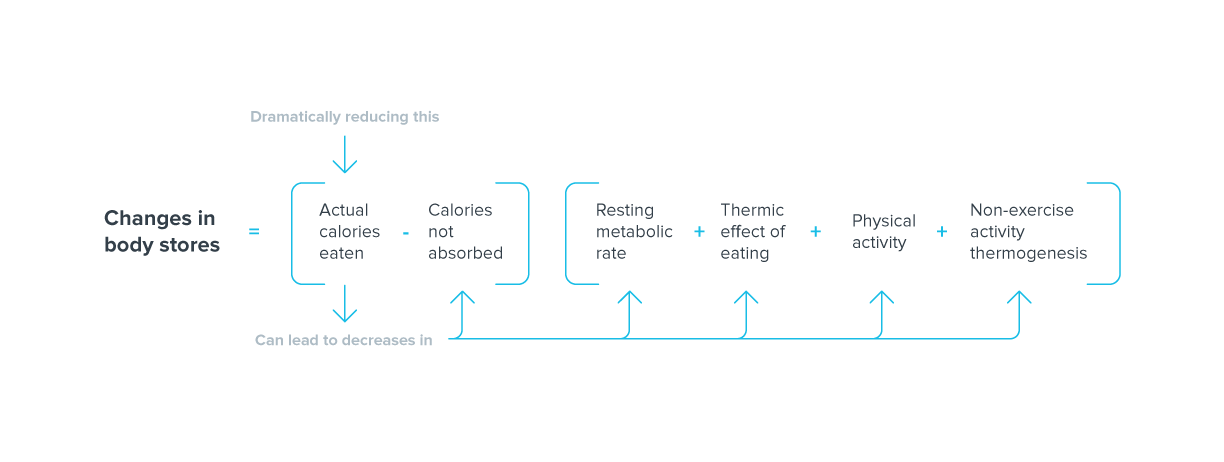 Dramatically reducing this

Changes in body stores = Actual calories eaten - Calories not absorbed    Resting metabolic rate + Thermic effect of eating + Physical activity + Non-exercise activity thermogenesis

Can lead to decreases in